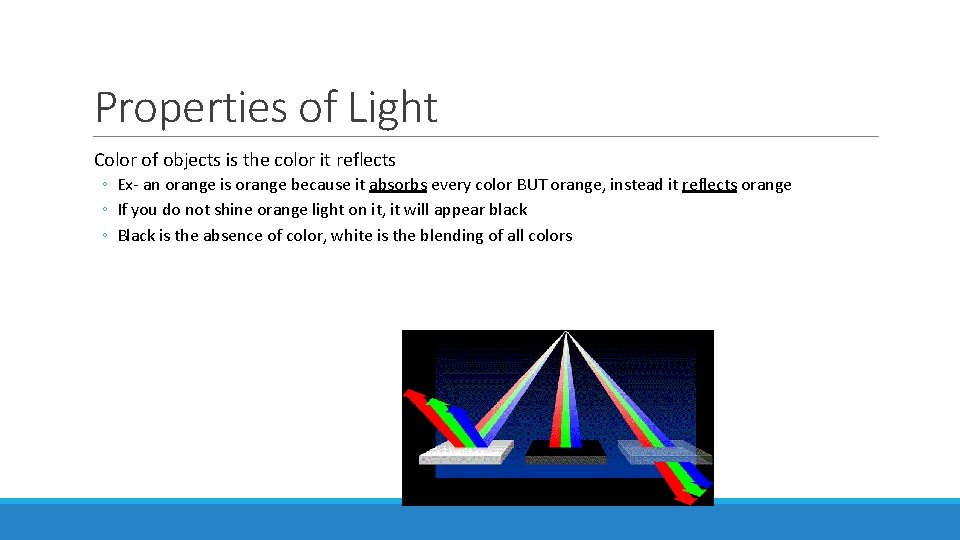 Properties of Light

Color of objects is the color it reflects

◦ Ex- an orange is orange because it absorbs every color BUT orange, instead it reflects orange
◦ If you do not shine orange light on it, it will appear black
◦ Black is the absence of color, white is the blending of all colors